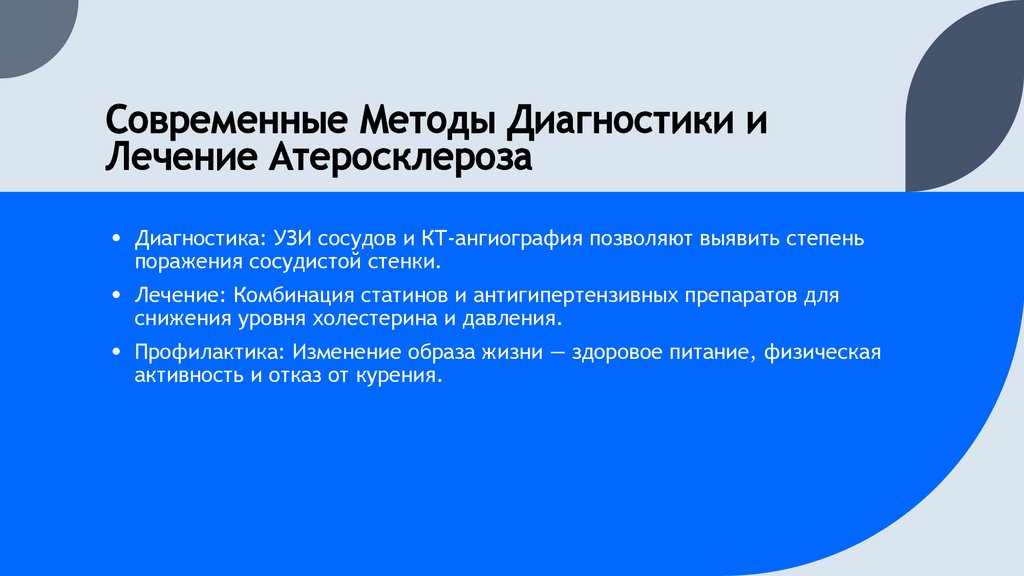 Современные Методы Диагностики и Лечение Атеросклероза

• Диагностика: УЗИ сосудов и КТ-ангиография позволяют выявить степень поражения сосудистой стенки.

• Лечение: Комбинация статинов и антигипертензивных препаратов для снижения уровня холестерина и давления.

• Профилактика: Изменение образа жизни — здоровое питание, физическая активность и отказ от курения.